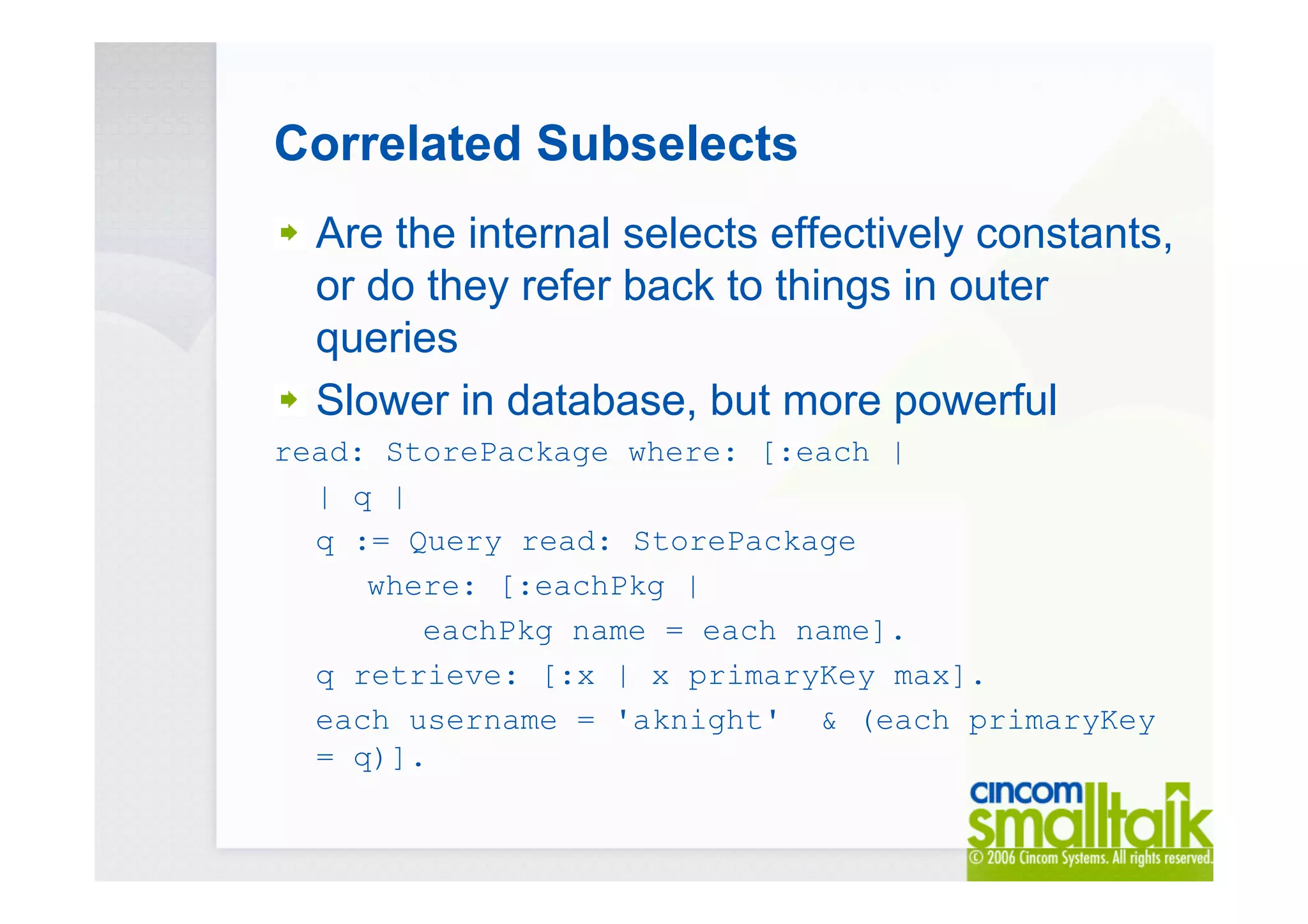 Correlated Subselects

Are the internal selects effectively constants, or do they refer back to things in outer queries

Slower in database, but more powerful

read: StorePackage where: [:each |
  | q |
  q := Query read: StorePackage
    where: [:eachPkg |
      eachPkg name = each name].
  q retrieve: [:x | x primaryKey max].
  each username = 'aknight'  & (each primaryKey = q)].

cincom smalltalk
© 2006 Cincom Systems. All rights reserved.